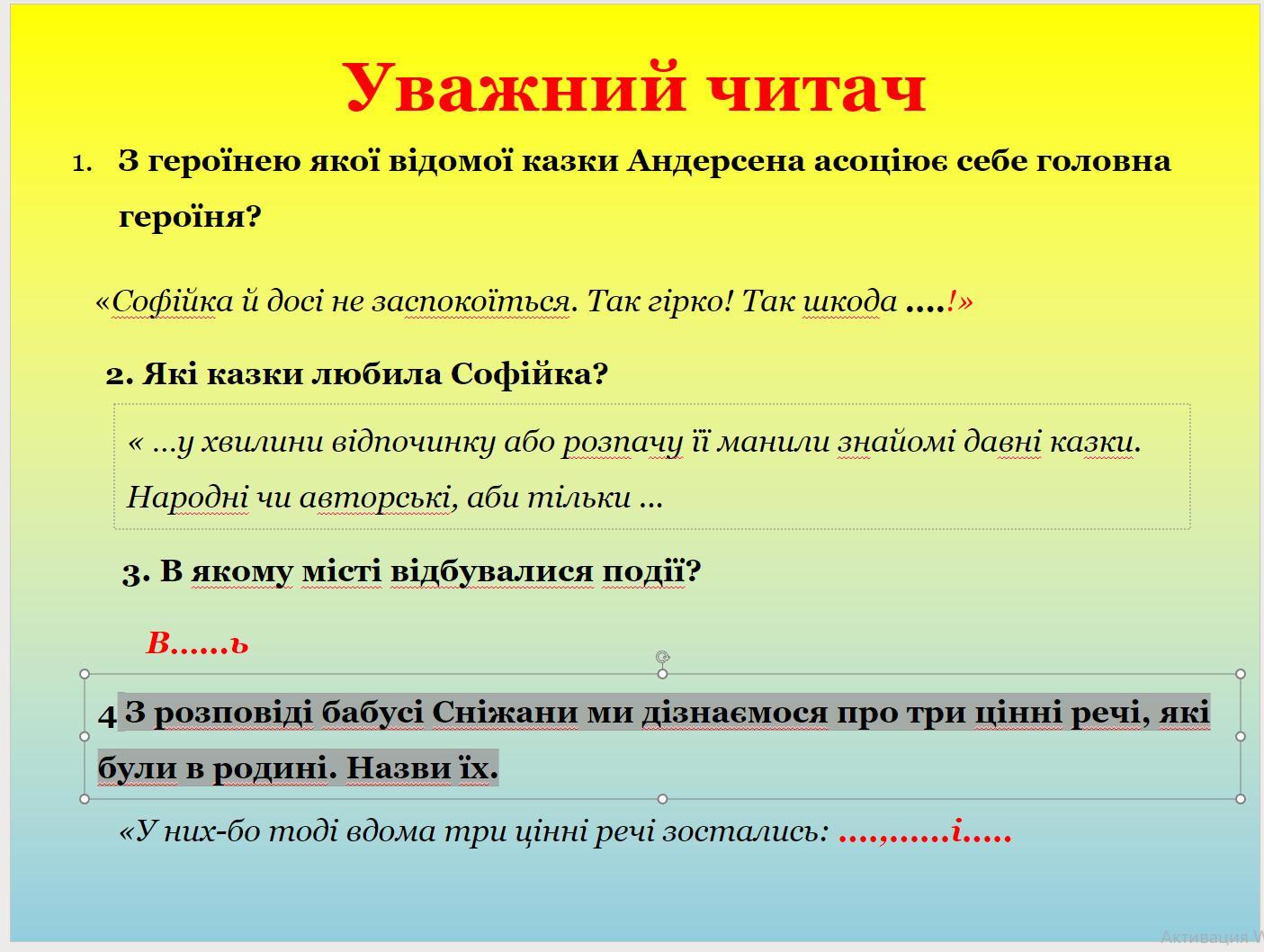 Уважний читач

1. З героїнею якої відомої казки Андерсена асоціює себе головна героїня?

«Софійка й досі не заспокоїться. Так гірко! Так шкода ….!»

2. Які казки любила Софійка?

« …у хвилини відпочинку або розпачу її манили знайомі давні казки. Народні чи авторські, аби тільки …

3. В якому місті відбувалися події?

В……ь

4 З розповіді бабусі Сніжани ми дізнаємося про три цінні речі, які були в родині. Назви їх.

«У них-бо тоді вдома три цінні речі зостались: ….,……і…..

Активация W